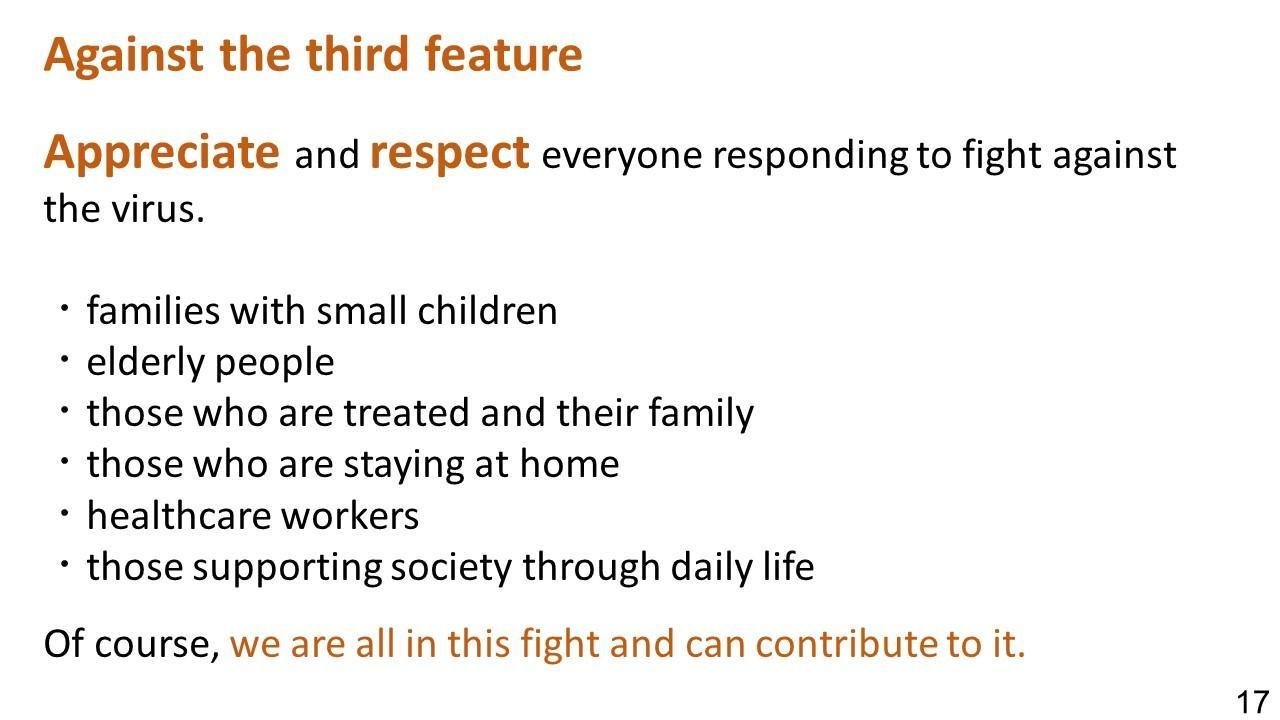 Against the third feature

Appreciate and respect everyone responding to fight against the virus.

・families with small children
・elderly people
・those who are treated and their family
・those who are staying at home
・healthcare workers
・those supporting society through daily life

Of course, we are all in this fight and can contribute to it.

17